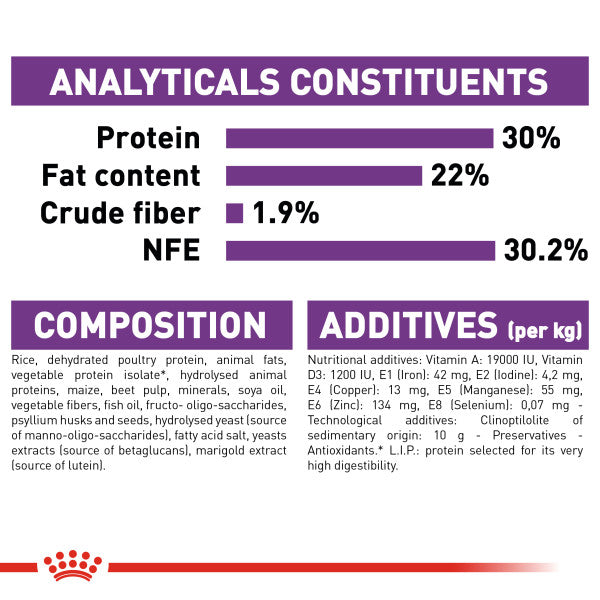 ANALYTICALS CONSTITUENTS

Protein 30%
Fat content 22%
Crude fiber 1.9%
NFE 30.2%

COMPOSITION

Rice, dehydrated poultry protein, animal fats, vegetable protein isolate*, hydrolysed animal proteins, maize, beet pulp, minerals, soya oil, vegetable fibers, fish oil, fructo- oligo-saccharides, psyllium husks and seeds, hydrolysed yeast (source of manno-oligo-saccharides), fatty acid salt, yeasts extracts (source of betaglucans), marigold extract (source of lutein).

ADDITIVES (per kg)

Nutritional additives: Vitamin A: 19000 IU, Vitamin D3: 1200 IU, E1 (Iron): 42 mg, E2 (Iodine): 4,2 mg, E4 (Copper): 13 mg, E5 (Manganese): 55 mg, E6 (Zinc): 134 mg, E8 (Selenium): 0,07 mg - Technological additives: Clinoptilolite of sedimentary origin: 10 g - Preservatives - Antioxidants.* L.I.P.: protein selected for its very high digestibility.